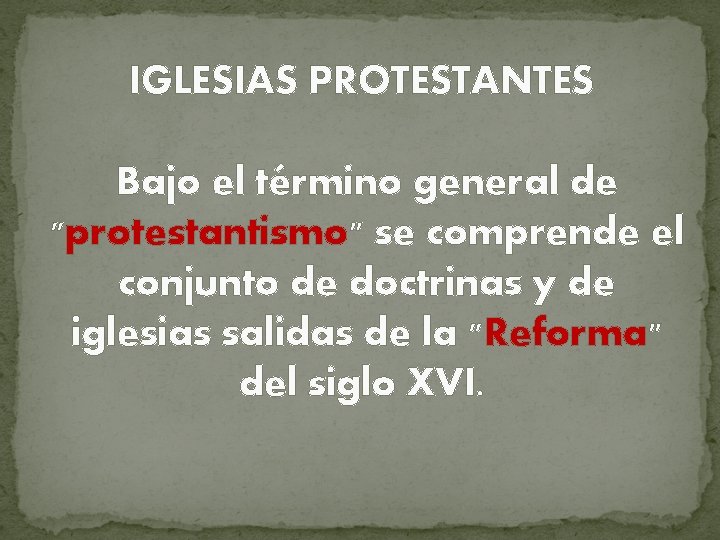 IGLESIAS PROTESTANTES

Bajo el término general de "protestantismo" se comprende el conjunto de doctrinas y de iglesias salidas de la "Reforma" del siglo XVI.